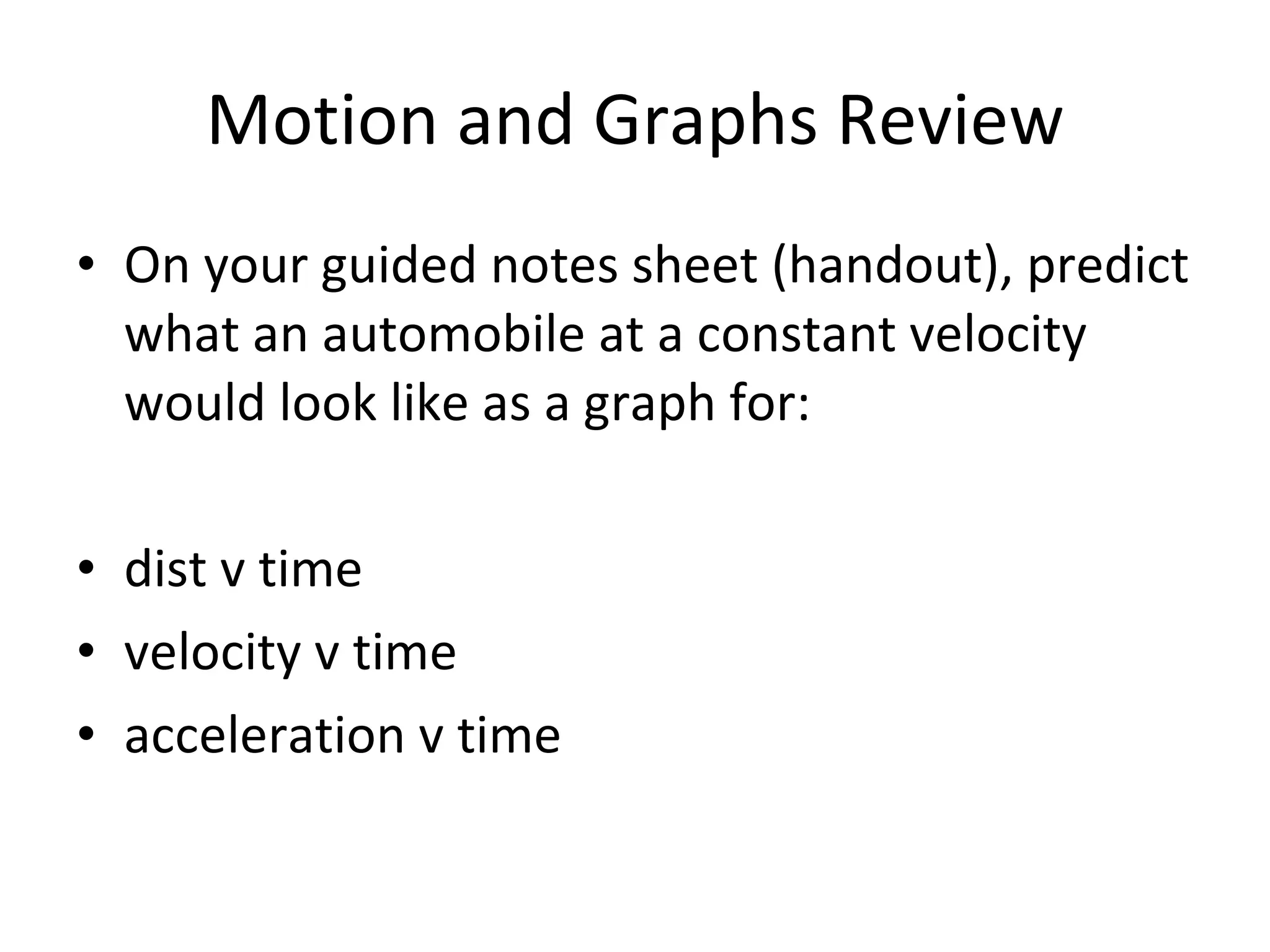 Motion and Graphs Review

• On your guided notes sheet (handout), predict what an automobile at a constant velocity would look like as a graph for:

• dist v time
• velocity v time
• acceleration v time